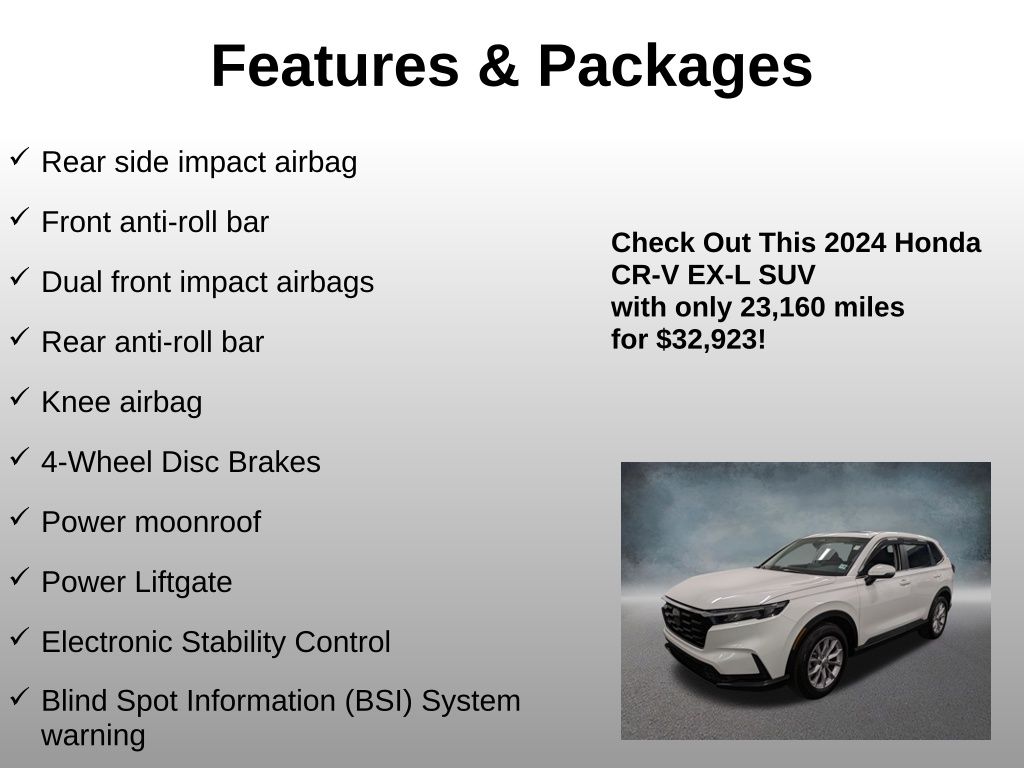 Features & Packages

✓ Rear side impact airbag

✓ Front anti-roll bar

✓ Dual front impact airbags

✓ Rear anti-roll bar

✓ Knee airbag

✓ 4-Wheel Disc Brakes

✓ Power moonroof

✓ Power Liftgate

✓ Electronic Stability Control

✓ Blind Spot Information (BSI) System warning

Check Out This 2024 Honda CR-V EX-L SUV with only 23,160 miles for $32,923!